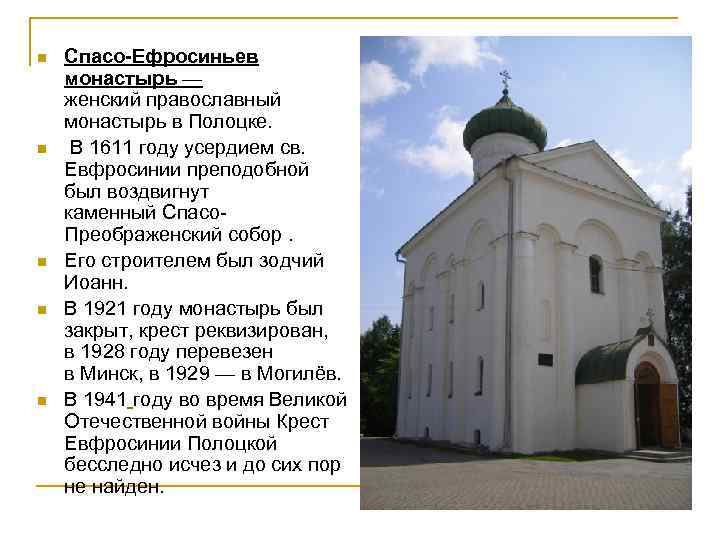 Спасо-Ефросиньев монастырь — женский православный монастырь в Полоцке.

В 1611 году усердием св. Евфросинии преподобной был воздвигнут каменный Спасо-Преображенский собор .

Его строителем был зодчий Иоанн.

В 1921 году монастырь был закрыт, крест реквизирован, в 1928 году перевезен в Минск, в 1929 — в Могилёв.

В 1941 году во время Великой Отечественной войны Крест Евфросинии Полоцкой бесследно исчез и до сих пор не найден.